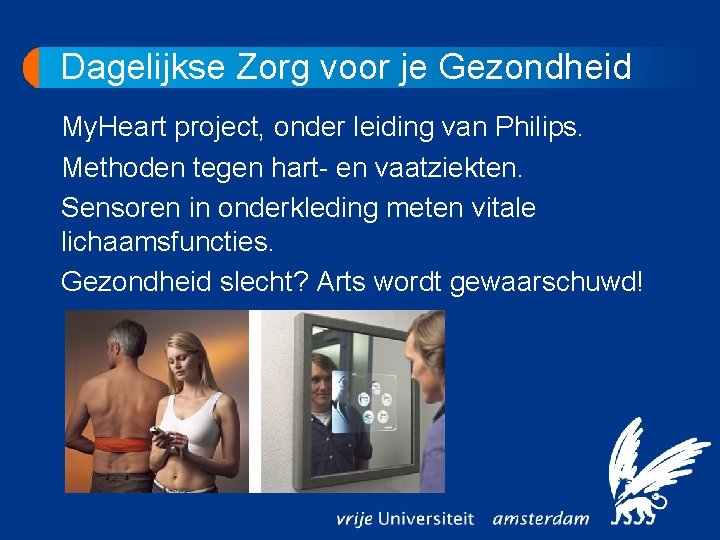 Dagelijkse Zorg voor je Gezondheid

MyHeart project, onder leiding van Philips.

Methoden tegen hart- en vaatziekten.

Sensoren in onderkleding meten vitale lichaamsfuncties.

Gezondheid slecht? Arts wordt gewaarschuwd!

vrije Universiteit amsterdam